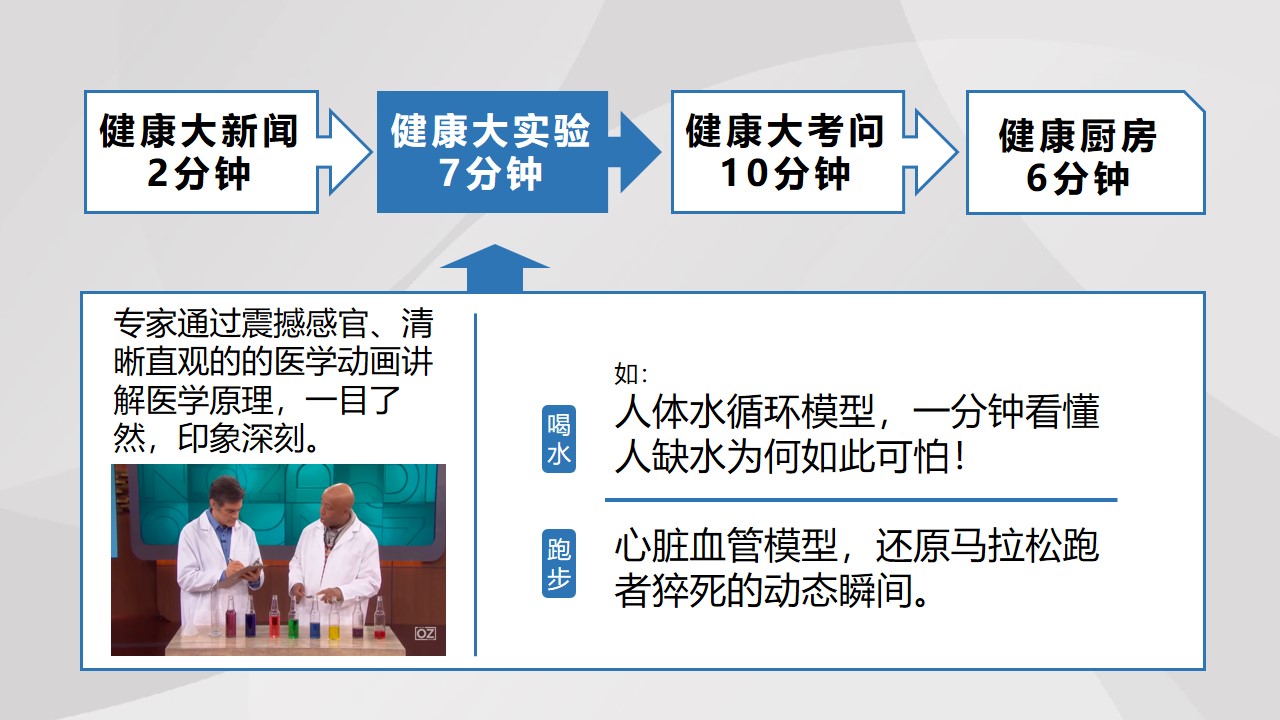 健康大新闻
2分钟

健康大实验
7分钟

健康大考问
10分钟

健康厨房
6分钟

专家通过震撼感官、清晰直观的的医学动画讲解医学原理，一目了然，印象深刻。

OZ

如:

喝水

人体水循环模型，一分钟看懂人缺水为何如此可怕！

跑步

心脏血管模型，还原马拉松跑者猝死的动态瞬间。